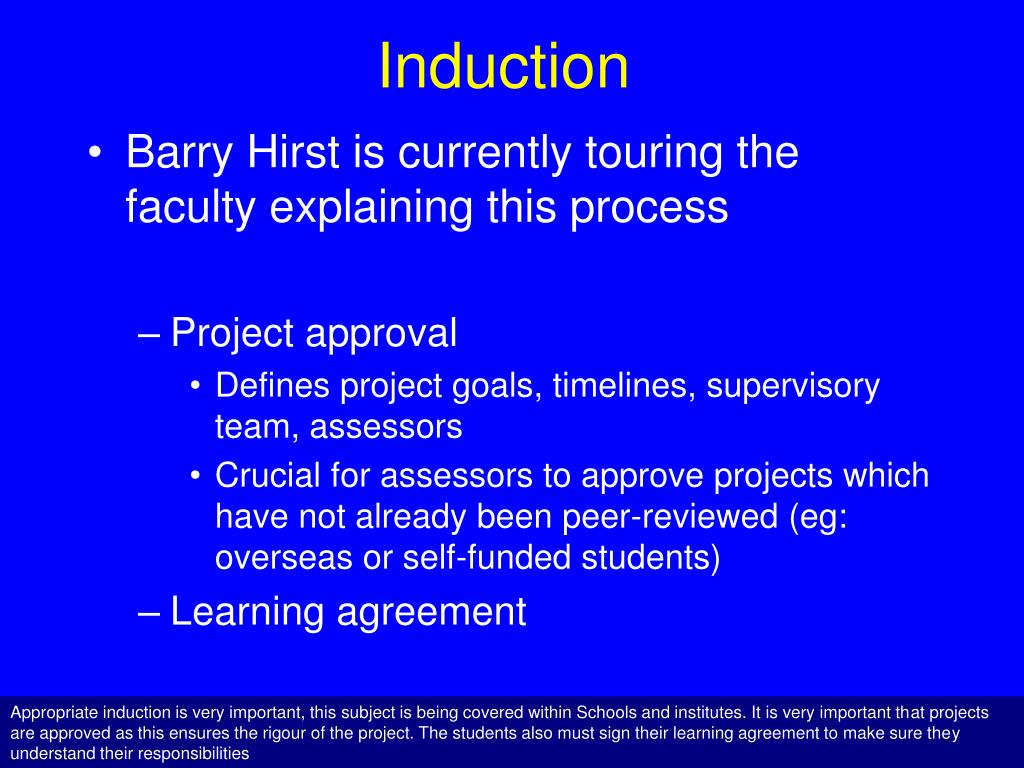 Induction

• Barry Hirst is currently touring the faculty explaining this process

– Project approval
• Defines project goals, timelines, supervisory team, assessors
• Crucial for assessors to approve projects which have not already been peer-reviewed (eg: overseas or self-funded students)
– Learning agreement

Appropriate induction is very important, this subject is being covered within Schools and institutes. It is very important that projects are approved as this ensures the rigour of the project. The students also must sign their learning agreement to make sure they understand their responsibilities